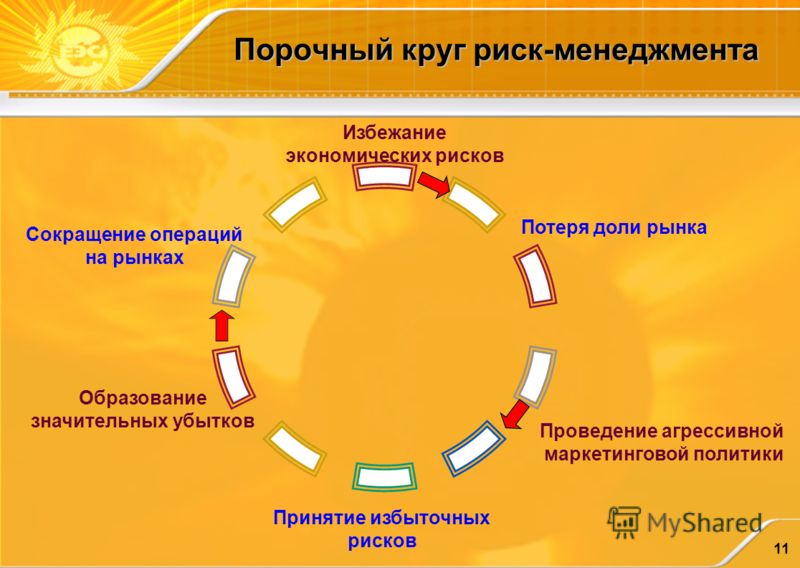 ЕЭС

Порочный круг риск-менеджмента

Избежание экономических рисков

Потеря доли рынка

Проведение агрессивной маркетинговой политики

Принятие избыточных рисков

Образование значительных убытков

Сокращение операций на рынках

MyShared

11